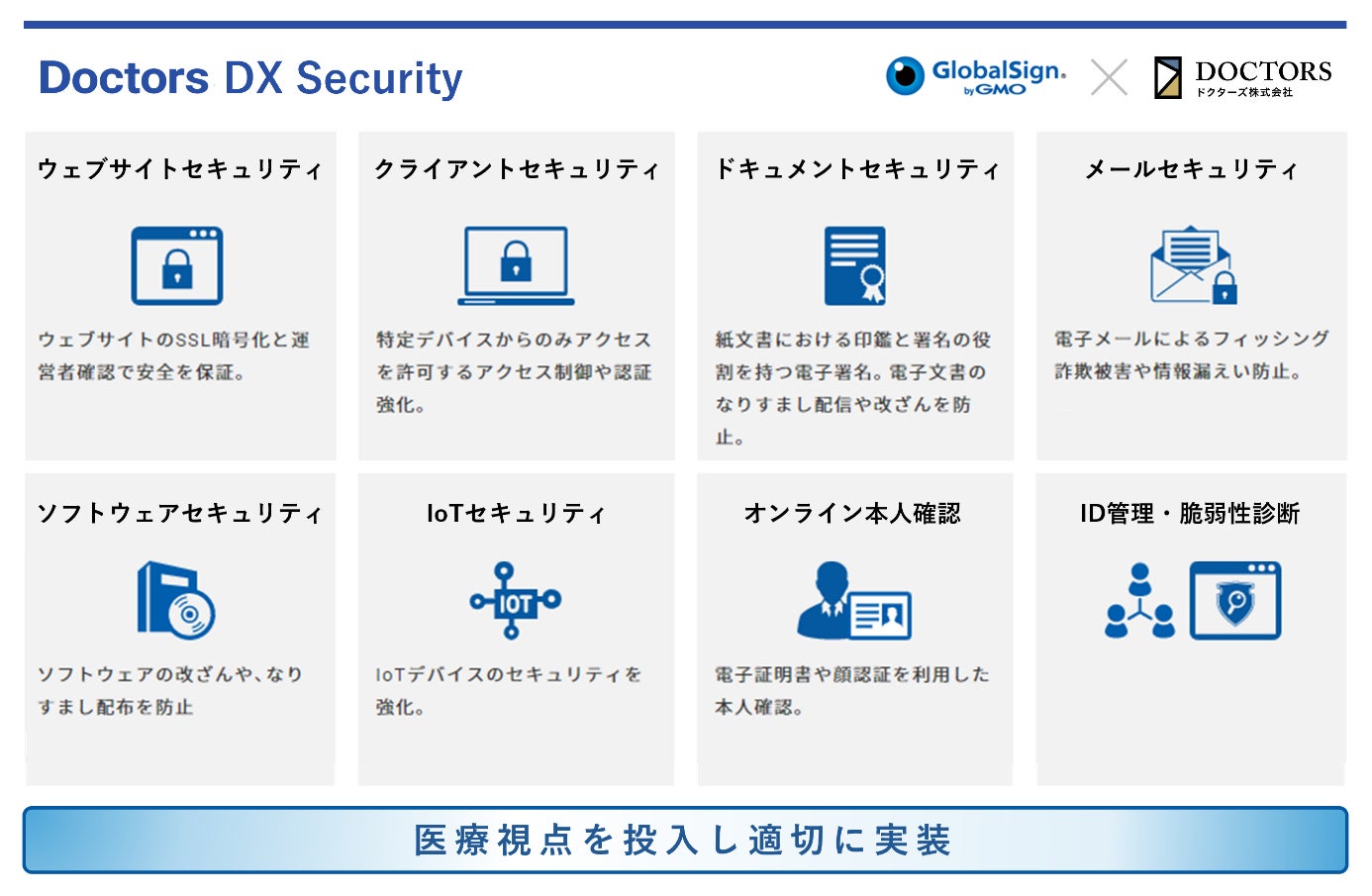 Doctors DX Security

GlobalSign. by GMO × DOCTORS ドクターズ株式会社

ウェブサイトセキュリティ

ウェブサイトのSSL暗号化と運営者確認で安全を保証。

クライアントセキュリティ

特定デバイスからのみアクセスを許可するアクセス制御や認証強化。

ドキュメントセキュリティ

紙文書における印鑑と署名の役割を持つ電子署名。電子文書のなりすまし配信や改ざんを防止。

メールセキュリティ

電子メールによるフィッシング詐欺被害や情報漏えい防止。

ソフトウェアセキュリティ

ソフトウェアの改ざんや、なりすまし配布を防止

IoTセキュリティ

IOT

IoTデバイスのセキュリティを強化。

オンライン本人確認

電子証明書や顔認証を利用した本人確認。

ID管理・脆弱性診断

医療視点を投入し適切に実装